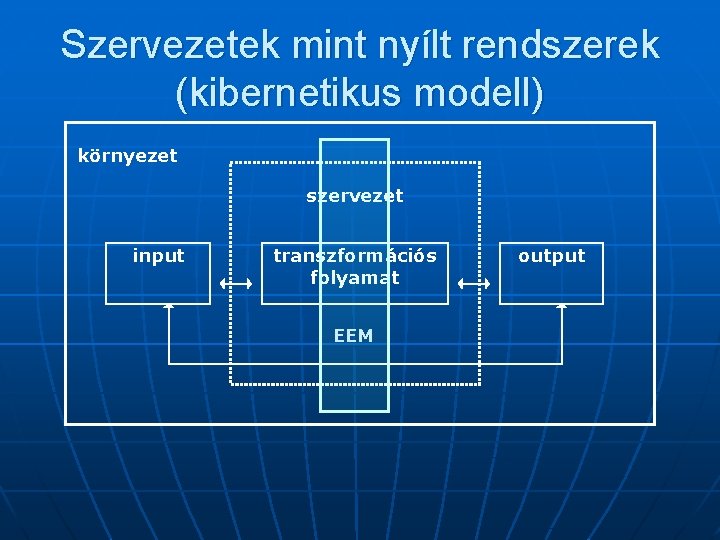 Szervezetek mint nyílt rendszerek (kibernetikus modell)

környezet

szervezet

input

transzformációs folyamat

output

EEM